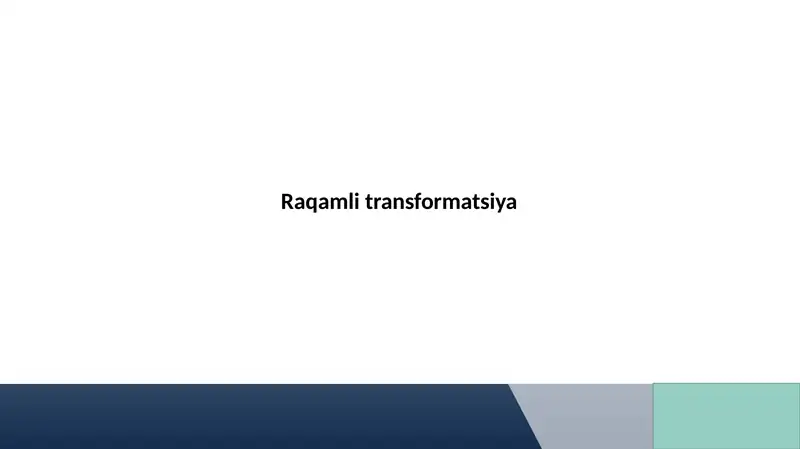 Raqamli transformatsiya